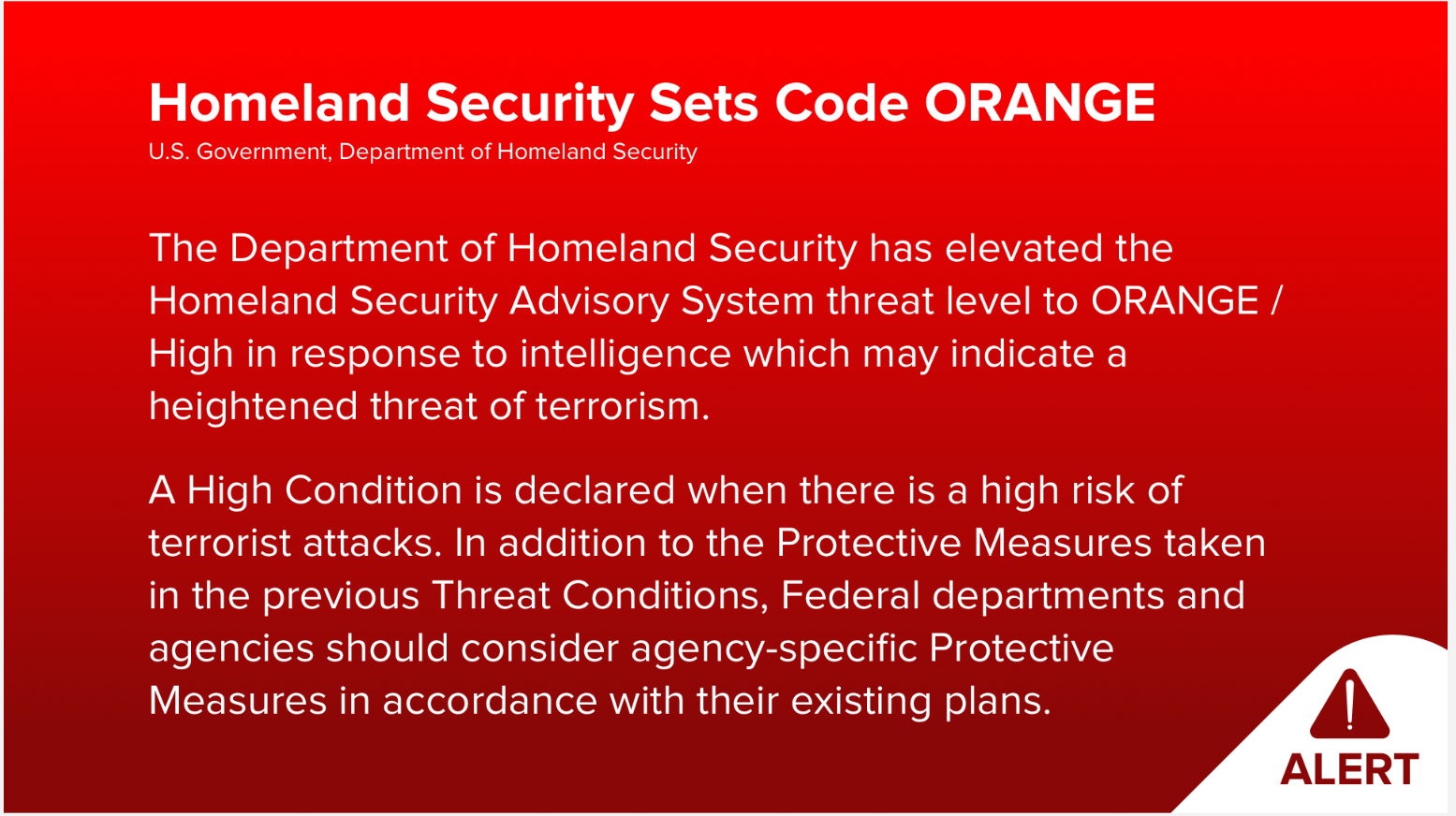 Homeland Security Sets Code ORANGE
U.S. Government, Department of Homeland Security

The Department of Homeland Security has elevated the Homeland Security Advisory System threat level to ORANGE / High in response to intelligence which may indicate a heightened threat of terrorism.

A High Condition is declared when there is a high risk of terrorist attacks. In addition to the Protective Measures taken in the previous Threat Conditions, Federal departments and agencies should consider agency-specific Protective Measures in accordance with their existing plans.

ALERT